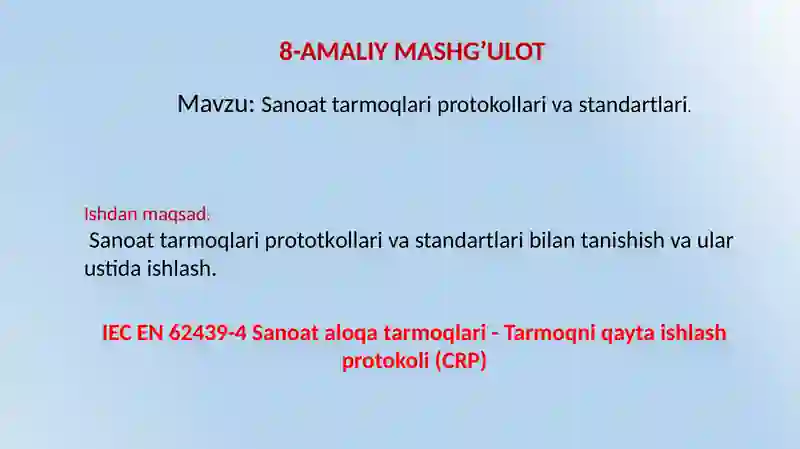 8-AMALIY MASHG’ULOT

Mavzu: Sanoat tarmoqlari protokollari va standartlari.

Ishdan maqsad:
Sanoat tarmoqlari prototkollari va standartlari bilan tanishish va ular ustida ishlash.

IEC EN 62439-4 Sanoat aloqa tarmoqlari - Tarmoqni qayta ishlash protokoli (CRP)